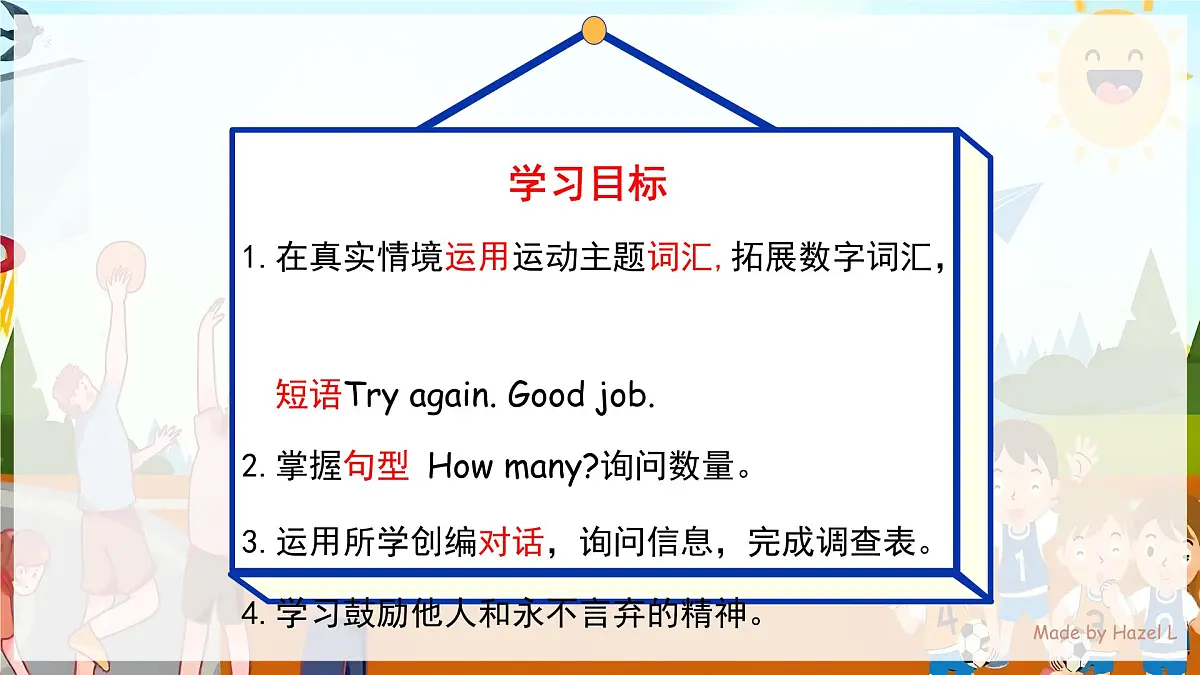 学习目标

1. 在真实情境运用运动主题词汇, 拓展数字词汇，

短语Try again. Good job.

2. 掌握句型 How many?询问数量。

3. 运用所学创编对话，询问信息，完成调查表。

4. 学习鼓励他人和永不言弃的精神。

Made by Hazel L